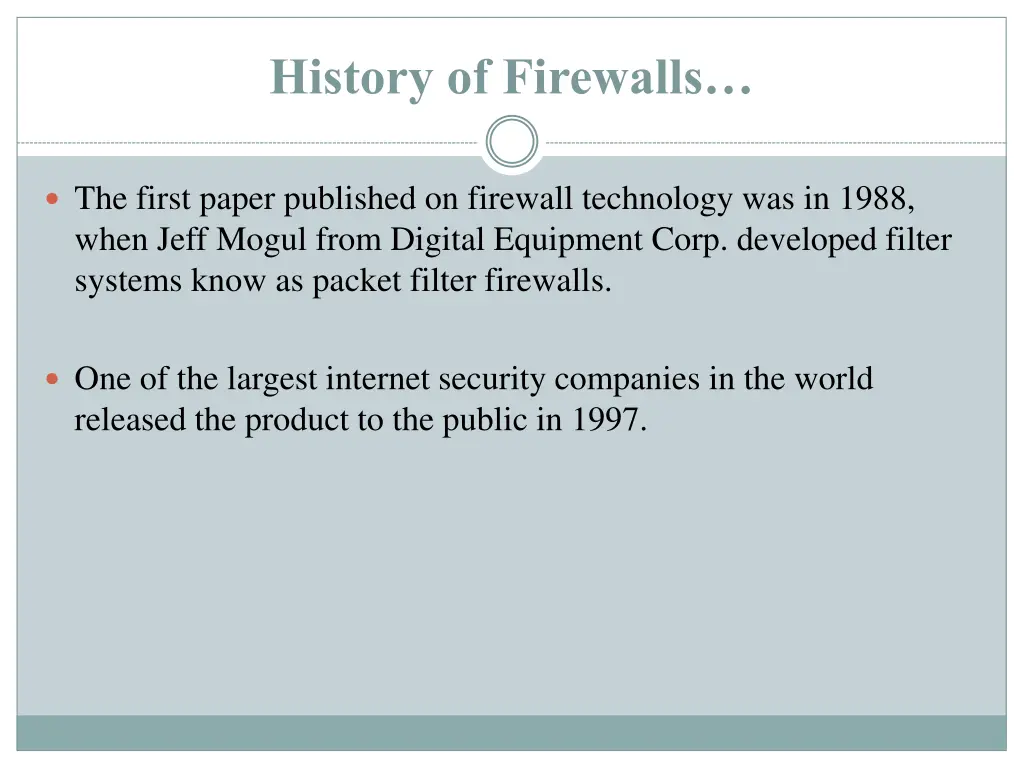 History of Firewalls…

The first paper published on firewall technology was in 1988, when Jeff Mogul from Digital Equipment Corp. developed filter systems know as packet filter firewalls.

One of the largest internet security companies in the world released the product to the public in 1997.